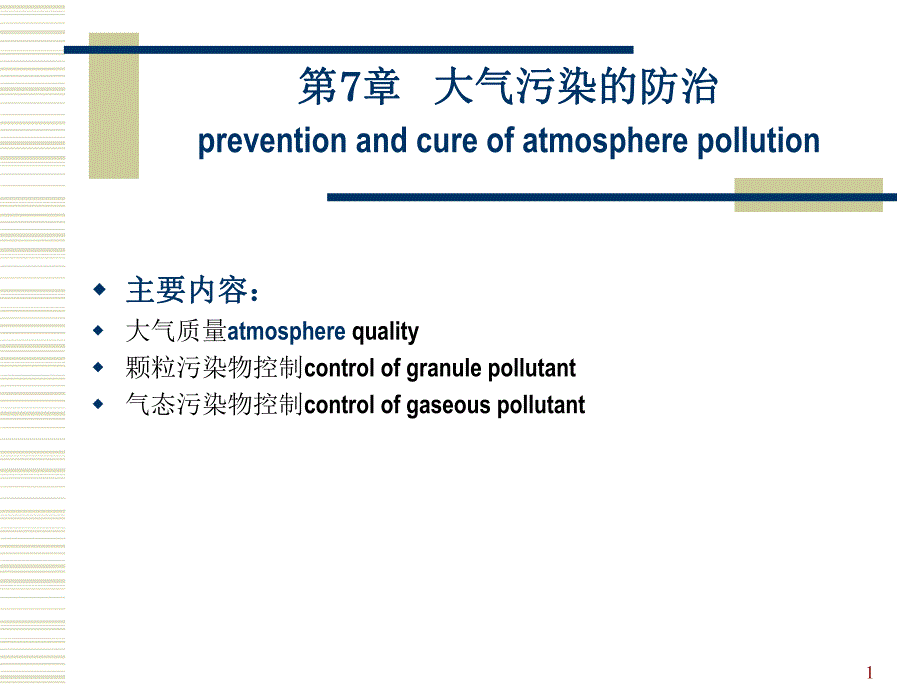 第7章　大气污染的防治
prevention and cure of atmosphere pollution

主要内容：
大气质量atmosphere quality
颗粒污染物控制control of granule pollutant
气态污染物控制control of gaseous pollutant

1